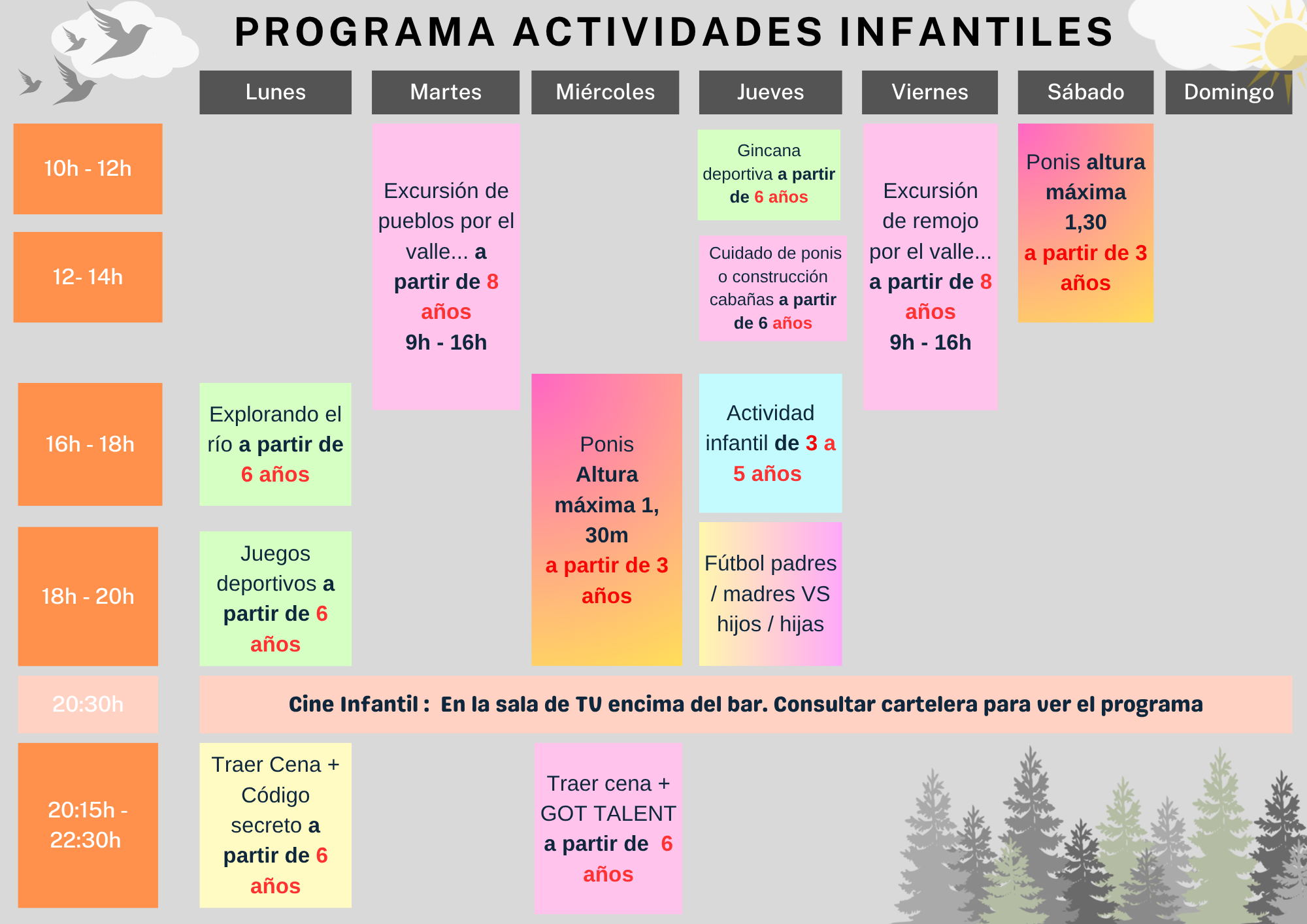 PROGRAMA ACTIVIDADES INFANTILES

| | Lunes | Martes | Miércoles | Jueves | Viernes | Sábado | Domingo |
|---|---|---|---|---|---|---|---|
| 10h - 12h | | Excursión de pueblos por el valle... a partir de 8 años 9h - 16h | | Gincana deportiva a partir de 6 años | Excursión de remojo por el valle... a partir de 8 años 9h - 16h | Ponis altura máxima 1,30 a partir de 3 años | |
| 12- 14h | | | | Cuidado de ponis o construcción cabañas a partir de 6 años | | | |
| 16h - 18h | Explorando el río a partir de 6 años | | Ponis Altura máxima 1, 30m a partir de 3 años | Actividad infantil de 3 a 5 años | | | |
| 18h - 20h | Juegos deportivos a partir de 6 años | | | Fútbol padres / madres VS hijos / hijas | | | |
| 20:30h | Cine Infantil : En la sala de TV encima del bar. Consultar cartelera para ver el programa | | | | | | |
| 20:15h - 22:30h | Traer Cena + Código secreto a partir de 6 años | | Traer cena + GOT TALENT a partir de 6 años | | | | |